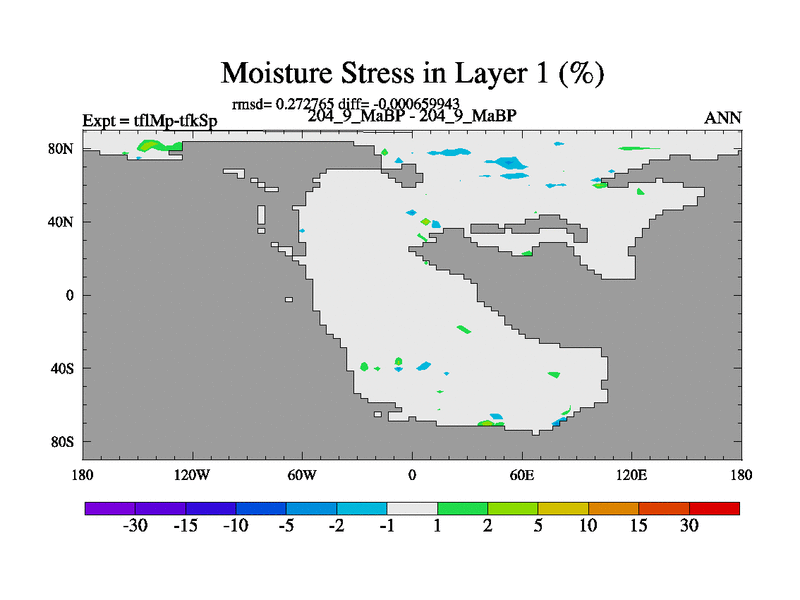 Moisture Stress in Layer 1 (%)

rmsd= 0.272765 diff= -0.000659943

Expt = tflMp-tfkSp

204_9_MaBP - 204_9_MaBP

ANN

80N
40N
0
40S
80S

180 120W 60W 0 60E 120E 180

-30 -15 -10 -5 -2 -1 1 2 5 10 15 30